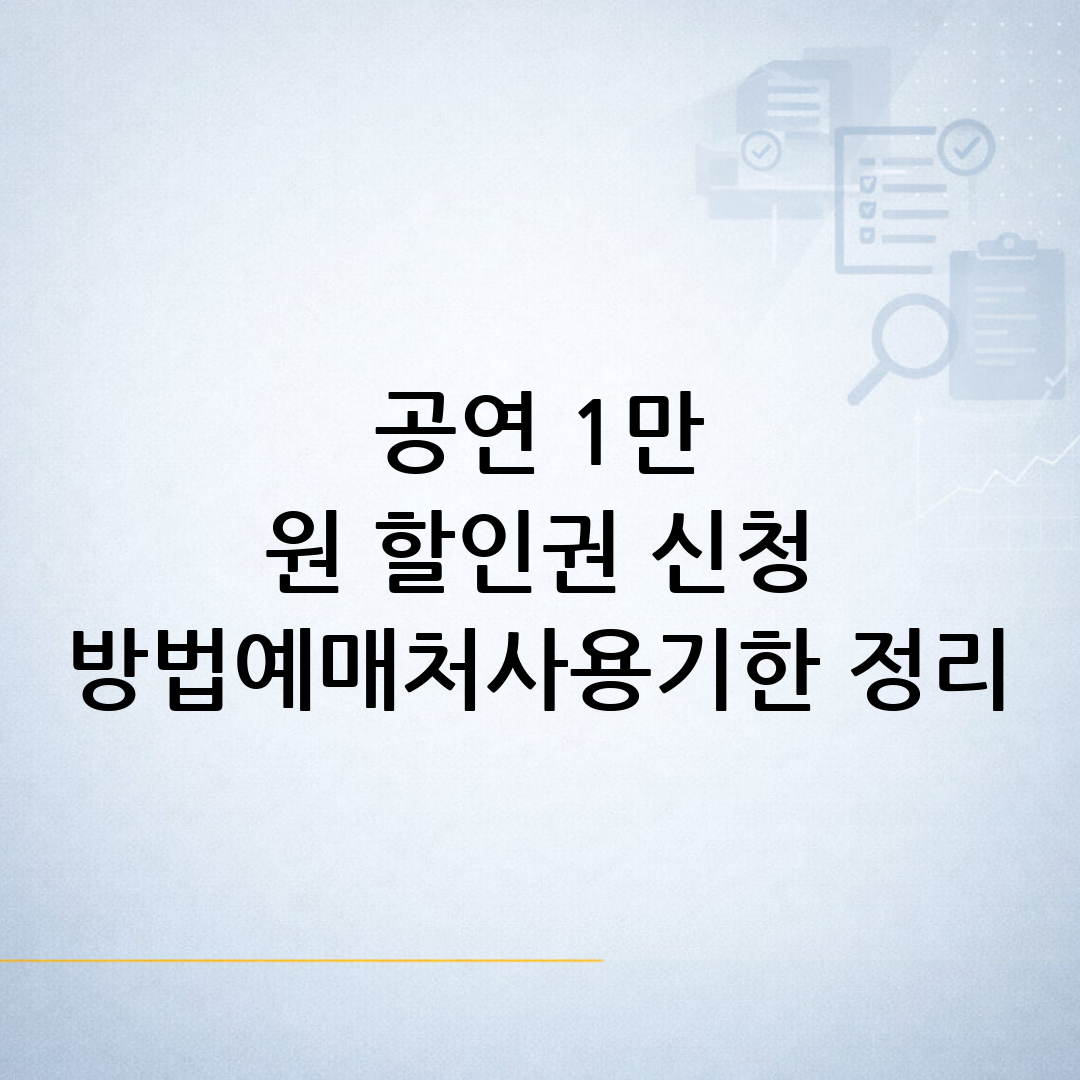 공연 1만
원 할인권 신청
방법예매처사용기한 정리